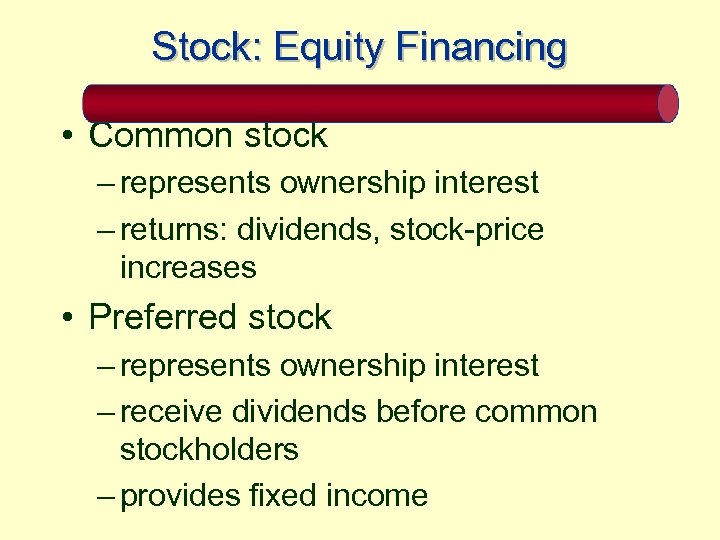 Stock: Equity Financing

• Common stock
– represents ownership interest
– returns: dividends, stock-price increases

• Preferred stock
– represents ownership interest
– receive dividends before common stockholders
– provides fixed income